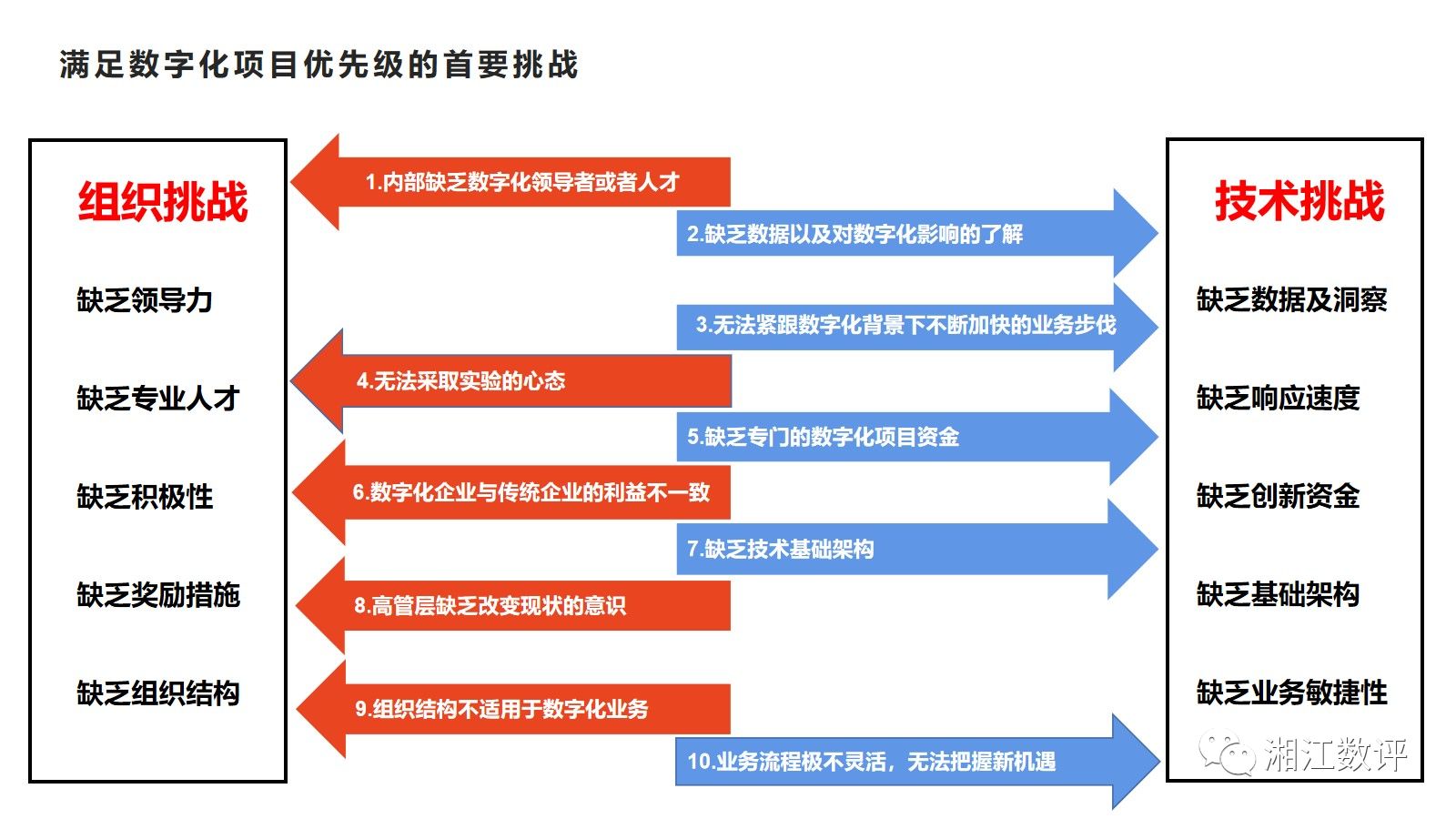 满足数字化项目优先级的首要挑战

组织挑战

缺乏领导力

缺乏专业人才

缺乏积极性

缺乏奖励措施

缺乏组织结构

1.内部缺乏数字化领导者或者人才

2.缺乏数据以及对数字化影响的了解

3.无法紧跟数字化背景下不断加快的业务步伐

4.无法采取实验的心态

5.缺乏专门的数字化项目资金

6.数字化企业与传统企业的利益不一致

7.缺乏技术基础架构

8.高管层缺乏改变现状的意识

9.组织结构不适用于数字化业务

10.业务流程极不灵活，无法把握新机遇

技术挑战

缺乏数据及洞察

缺乏响应速度

缺乏创新资金

缺乏基础架构

缺乏业务敏捷性

湘江数评